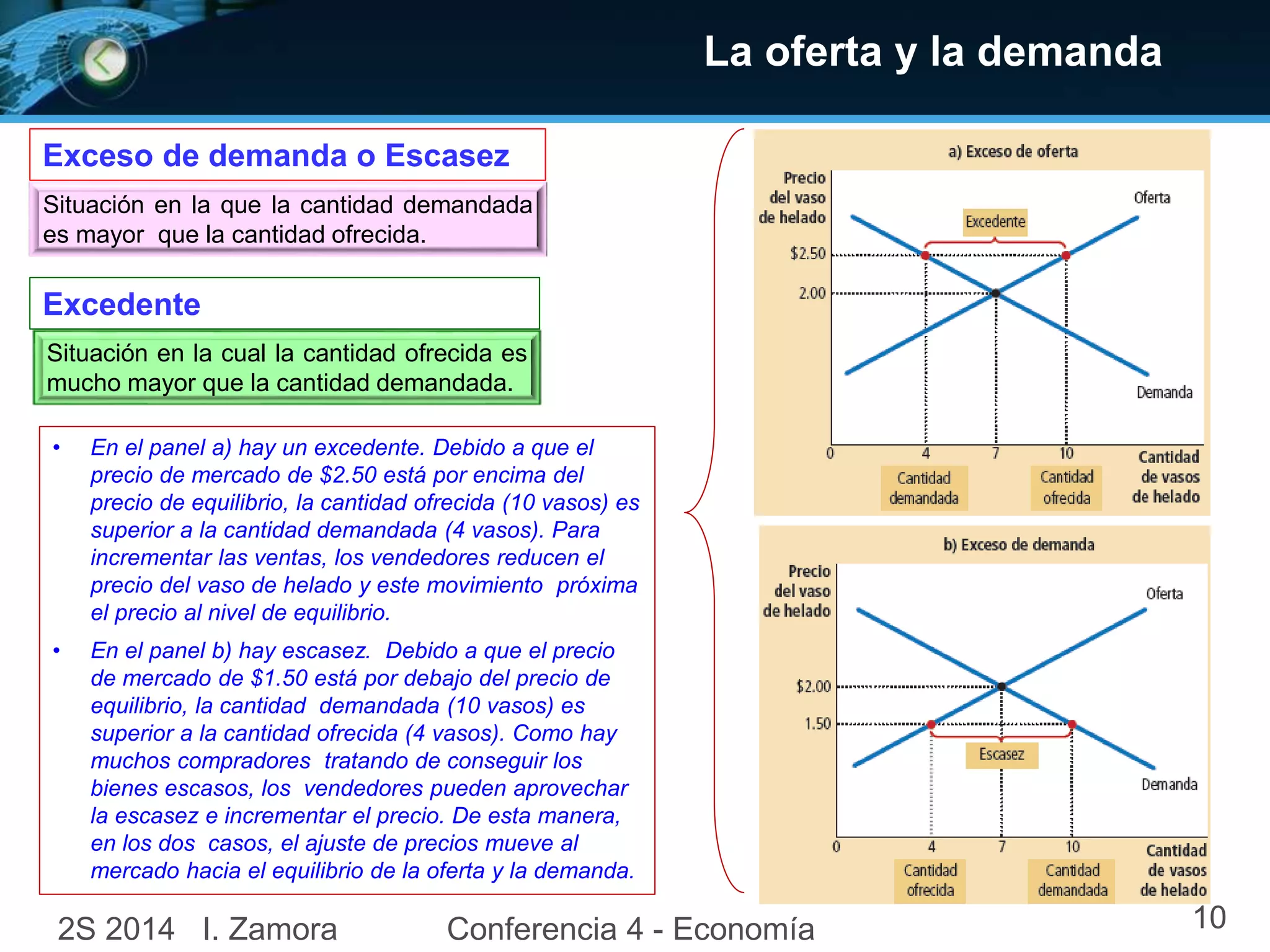 La oferta y la demanda

Exceso de demanda o Escasez

Situación en la que la cantidad demandada es mayor que la cantidad ofrecida.

Excedente

Situación en la cual la cantidad ofrecida es mucho mayor que la cantidad demandada.

• En el panel a) hay un excedente. Debido a que el precio de mercado de $2.50 está por encima del precio de equilibrio, la cantidad ofrecida (10 vasos) es superior a la cantidad demandada (4 vasos). Para incrementar las ventas, los vendedores reducen el precio del vaso de helado y este movimiento próxima el precio al nivel de equilibrio.

• En el panel b) hay escasez. Debido a que el precio de mercado de $1.50 está por debajo del precio de equilibrio, la cantidad demandada (10 vasos) es superior a la cantidad ofrecida (4 vasos). Como hay muchos compradores tratando de conseguir los bienes escasos, los vendedores pueden aprovechar la escasez e incrementar el precio. De esta manera, en los dos casos, el ajuste de precios mueve al mercado hacia el equilibrio de la oferta y la demanda.

a) Exceso de oferta
Precio del vaso de helado
Oferta
Excedente
$2.50
2.00
Demanda
0 4 7 10
Cantidad demandada
Cantidad ofrecida
Cantidad de vasos de helado

b) Exceso de demanda
Precio del vaso de helado
Oferta
$2.00
1.50
Escasez
Demanda
0 4 7 10
Cantidad ofrecida
Cantidad demandada
Cantidad de vasos de helado

2S 2014 I. Zamora Conferencia 4 - Economía 10